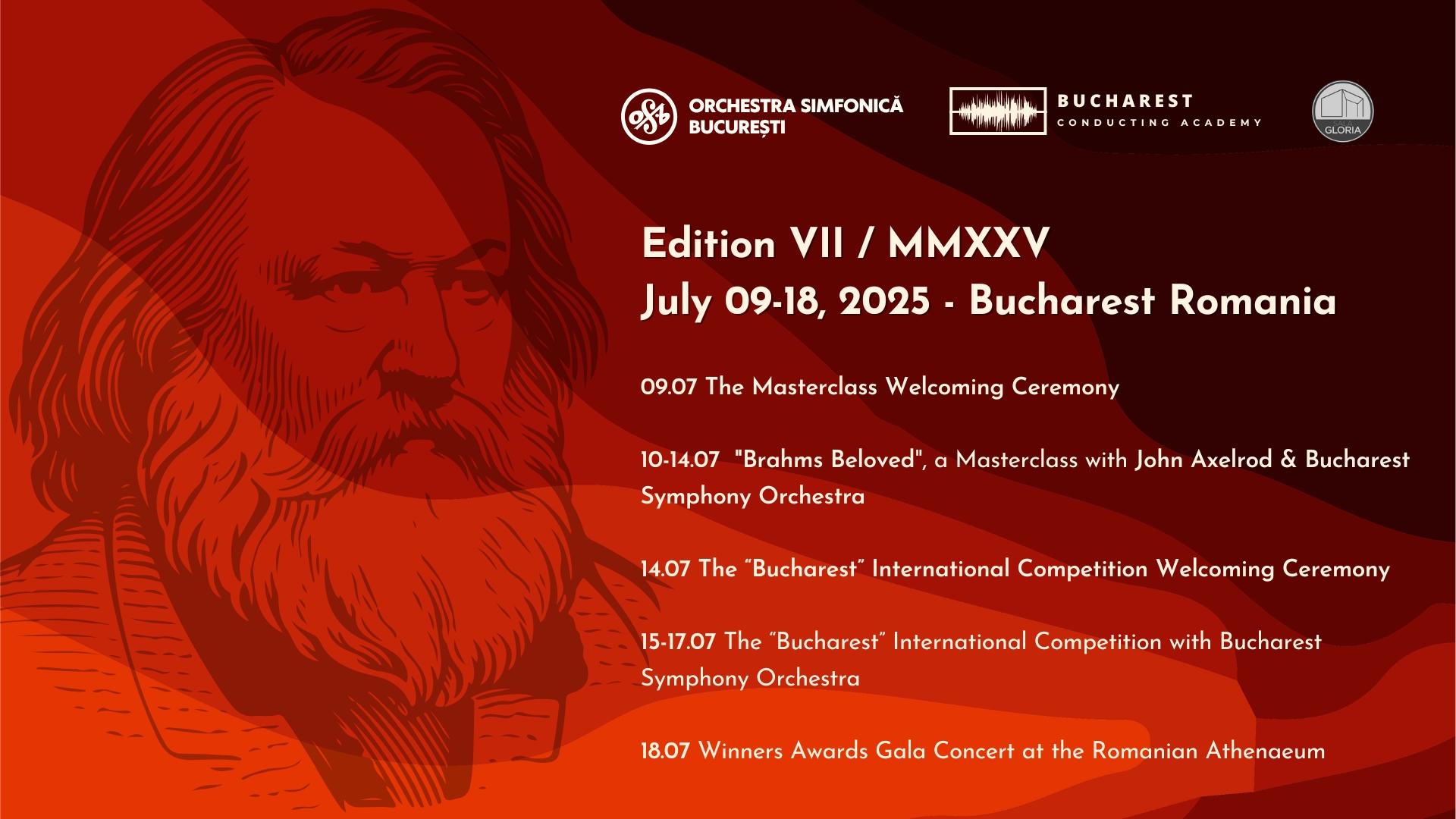 ORCHESTRA SIMFONICĂ BUCUREȘTI

BUCHAREST CONDUCTING ACADEMY

GLORIA

Edition VII / MMXXV
July 09-18, 2025 - Bucharest Romania

09.07 The Masterclass Welcoming Ceremony

10-14.07 "Brahms Beloved", a Masterclass with John Axelrod & Bucharest Symphony Orchestra

14.07 The "Bucharest" International Competition Welcoming Ceremony

15-17.07 The "Bucharest" International Competition with Bucharest Symphony Orchestra

18.07 Winners Awards Gala Concert at the Romanian Athenaeum